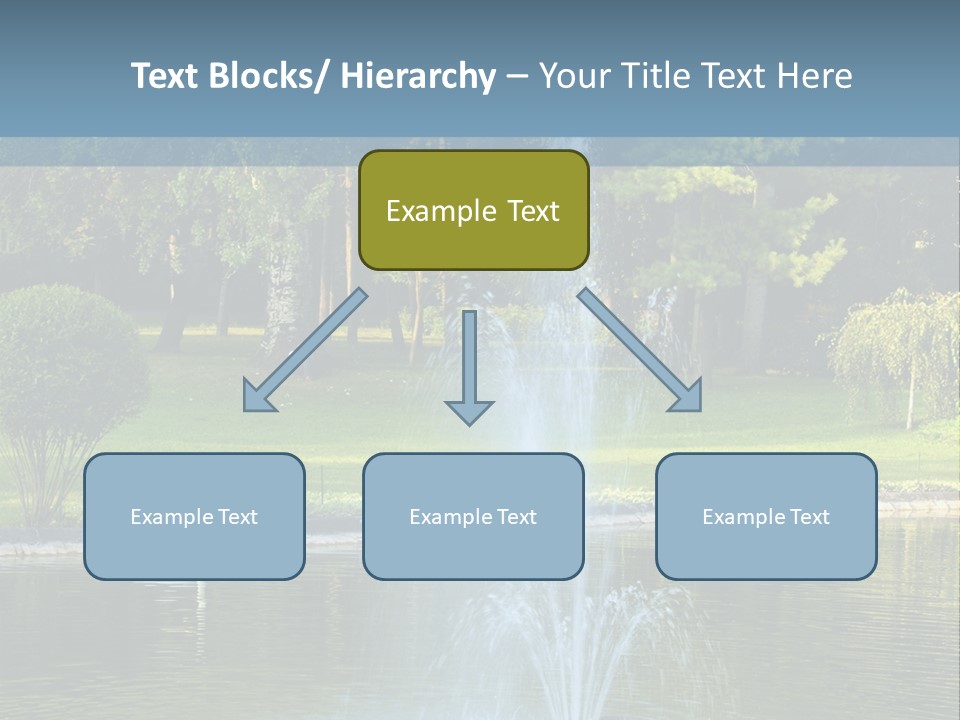 Text Blocks/ Hierarchy – Your Title Text Here

Example Text

Example Text

Example Text

Example Text